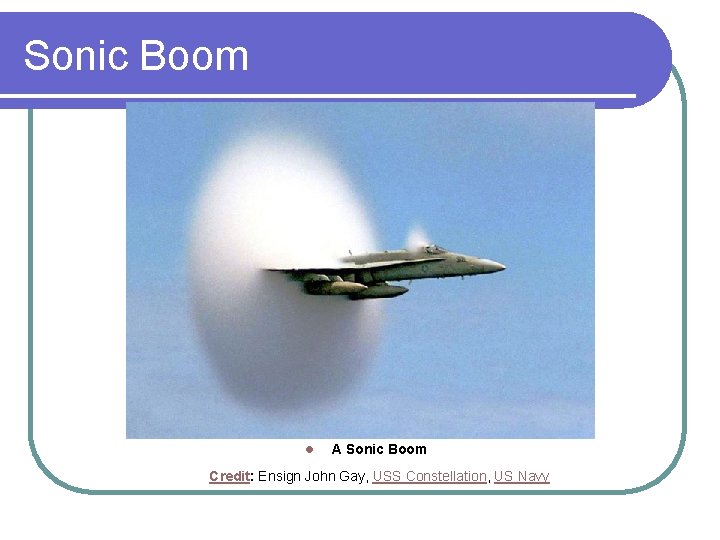 Sonic Boom

A Sonic Boom

Credit: Ensign John Gay, USS Constellation, US Navy